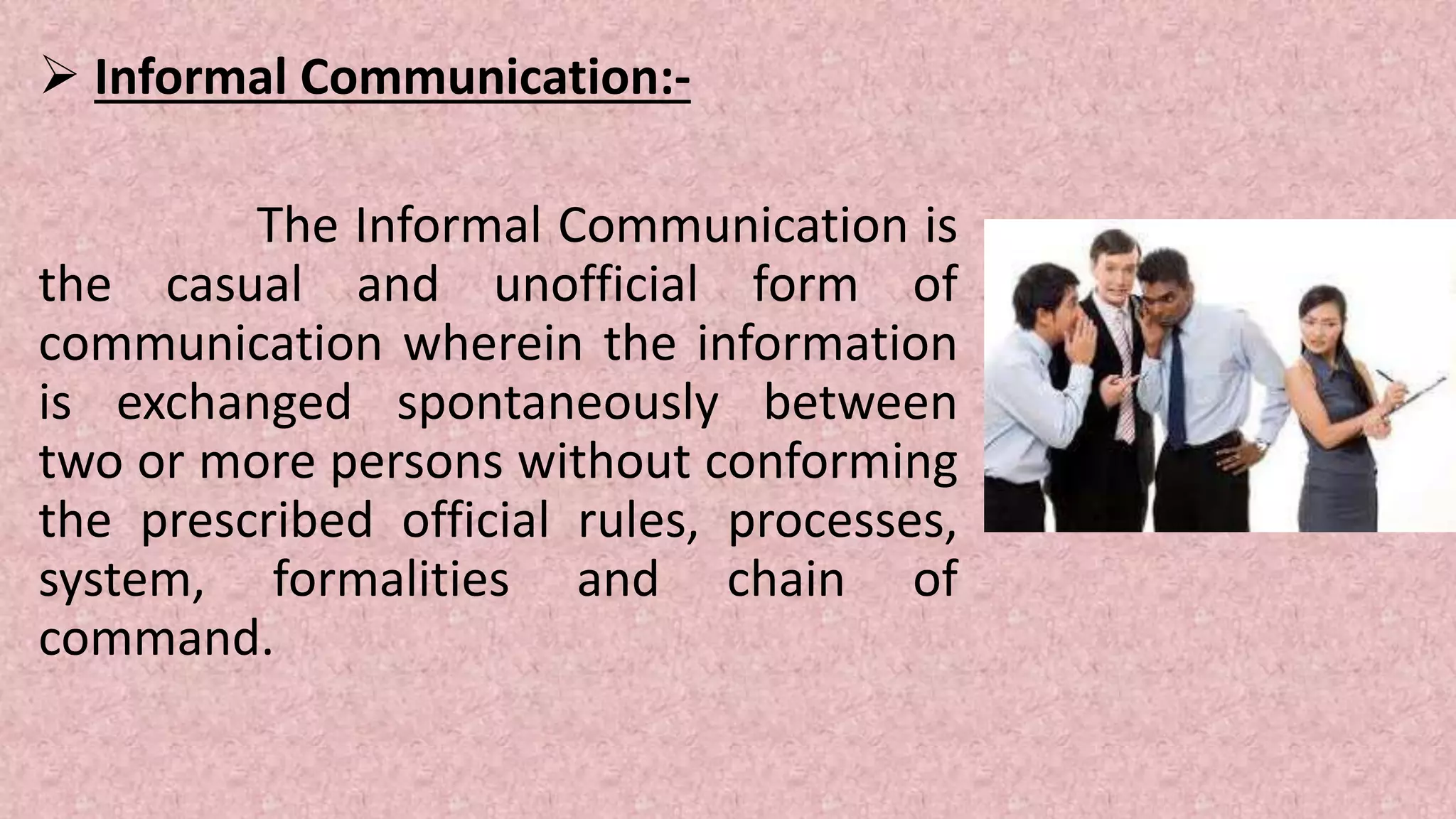 ➢ Informal Communication:-

The Informal Communication is the casual and unofficial form of communication wherein the information is exchanged spontaneously between two or more persons without conforming the prescribed official rules, processes, system, formalities and chain of command.